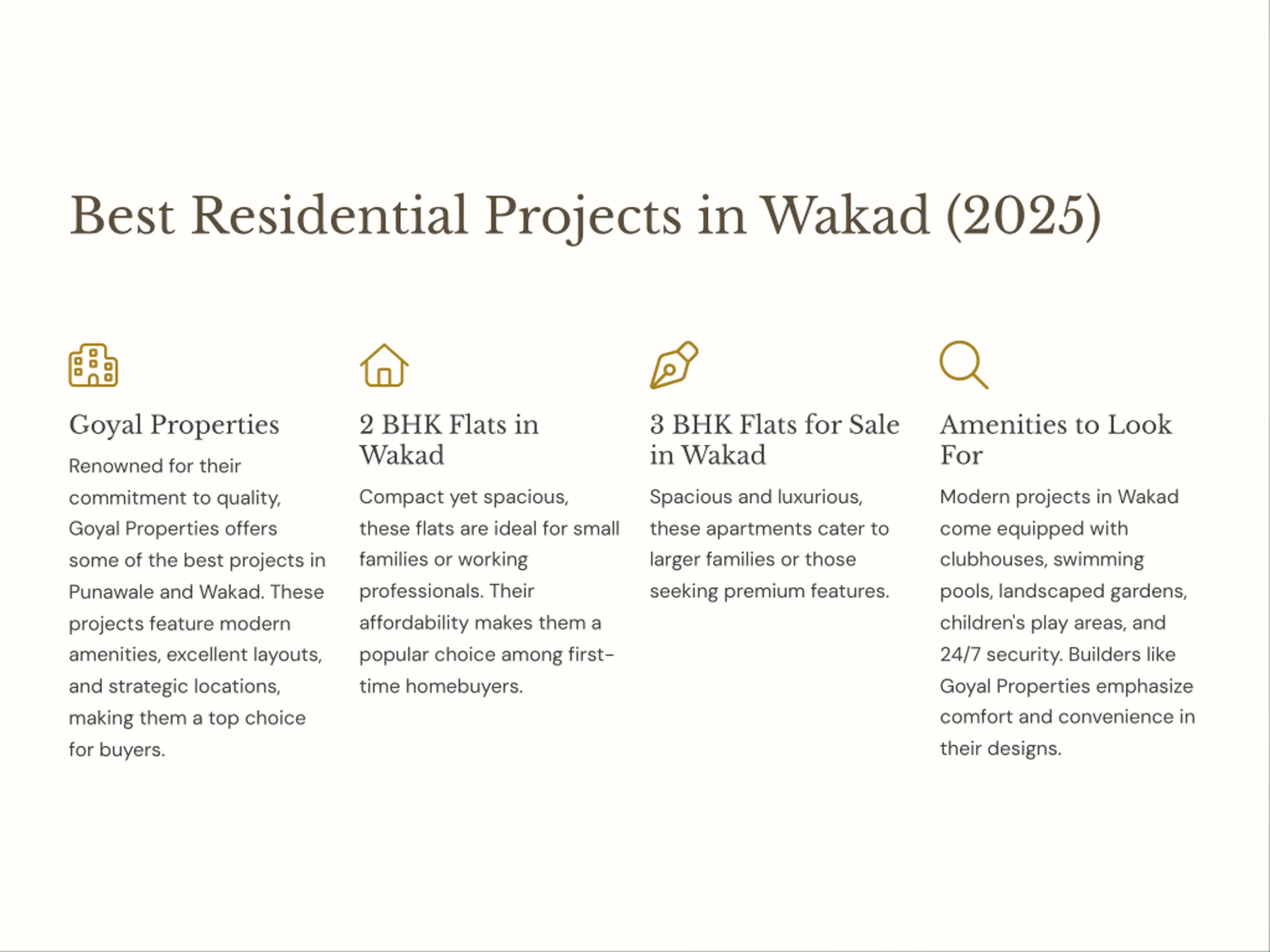 Best Residential Projects in Wakad (2025)

Goyal Properties

Renowned for their commitment to quality, Goyal Properties offers some of the best projects in Punawale and Wakad. These projects feature modern amenities, excellent layouts, and strategic locations, making them a top choice for buyers.

2 BHK Flats in Wakad

Compact yet spacious, these flats are ideal for small families or working professionals. Their affordability makes them a popular choice among first-time homebuyers.

3 BHK Flats for Sale in Wakad

Spacious and luxurious, these apartments cater to larger families or those seeking premium features.

Amenities to Look For

Modern projects in Wakad come equipped with clubhouses, swimming pools, landscaped gardens, children's play areas, and 24/7 security. Builders like Goyal Properties emphasize comfort and convenience in their designs.